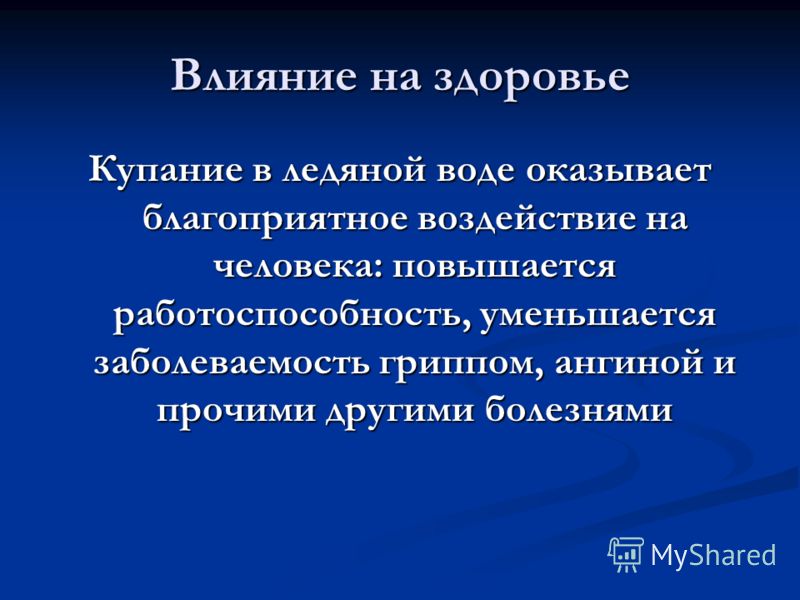 Влияние на здоровье

Купание в ледяной воде оказывает благоприятное воздействие на человека: повышается работоспособность, уменьшается заболеваемость гриппом, ангиной и прочими другими болезнями

MyShared